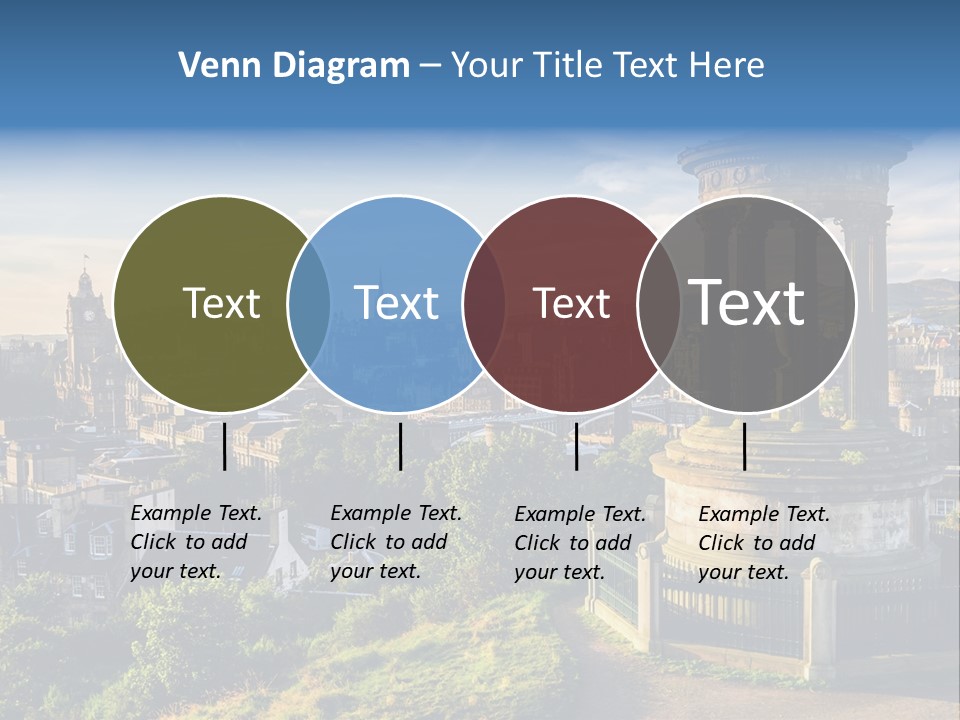 Venn Diagram – Your Title Text Here

Text

Text

Text

Text

Example Text. Click to add your text.

Example Text. Click to add your text.

Example Text. Click to add your text.

Example Text. Click to add your text.